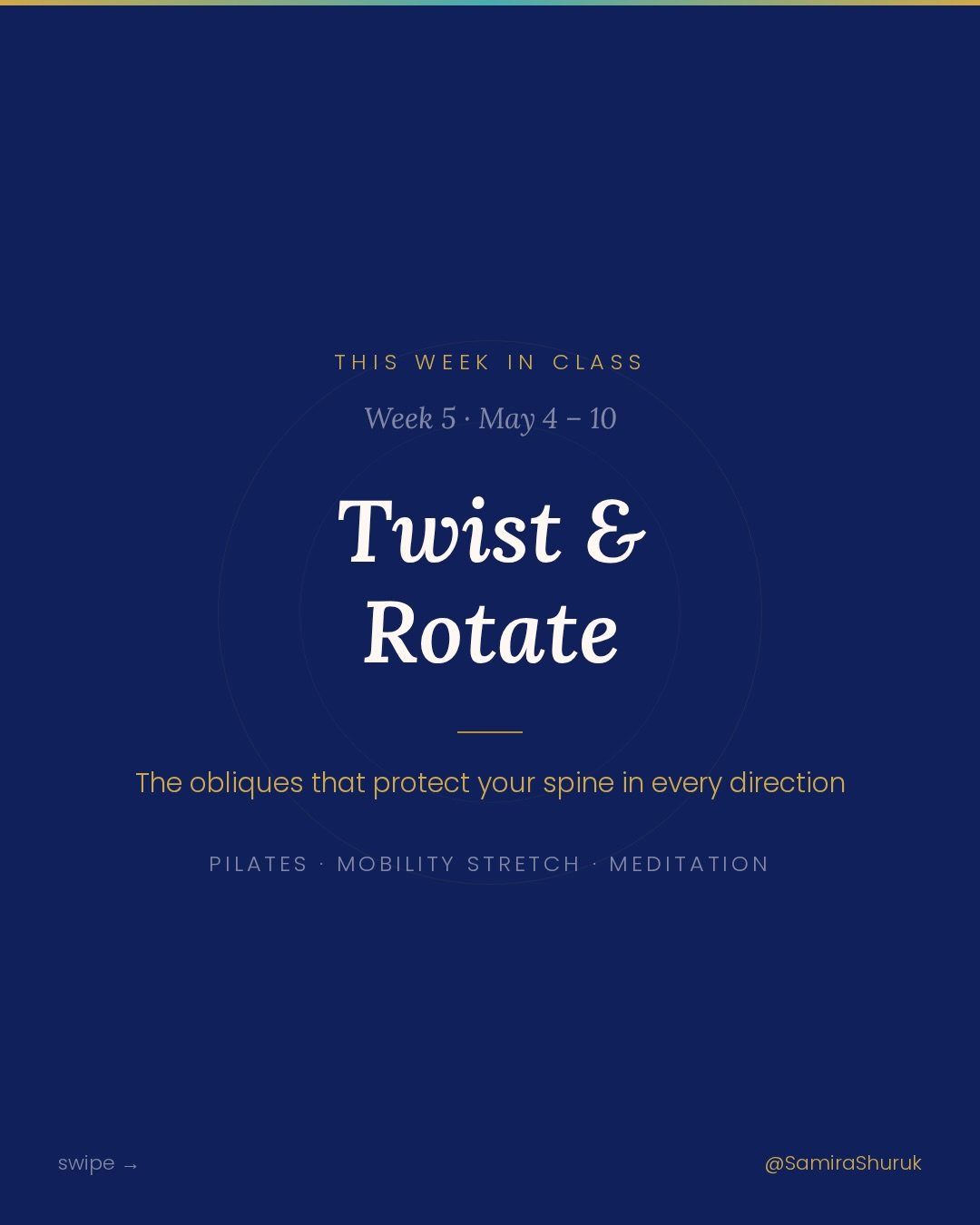 THIS WEEK IN CLASS

Week 5 · May 4 – 10

Twist & Rotate

The obliques that protect your spine in every direction

PILATES · MOBILITY STRETCH · MEDITATION

swipe →

@SamiraShuruk